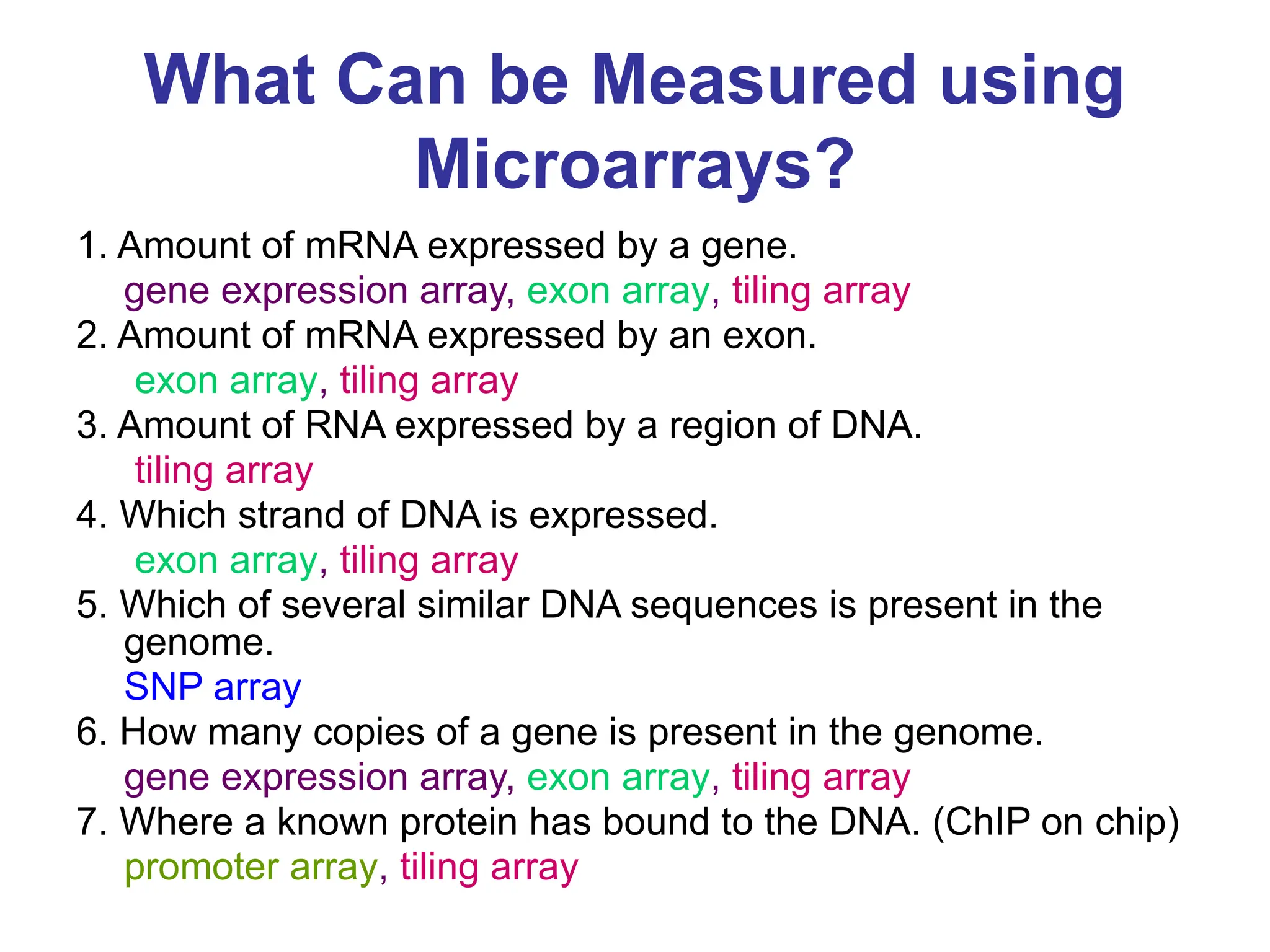 What Can be Measured using Microarrays?

1. Amount of mRNA expressed by a gene.
gene expression array, exon array, tiling array
2. Amount of mRNA expressed by an exon.
exon array, tiling array
3. Amount of RNA expressed by a region of DNA.
tiling array
4. Which strand of DNA is expressed.
exon array, tiling array
5. Which of several similar DNA sequences is present in the genome.
SNP array
6. How many copies of a gene is present in the genome.
gene expression array, exon array, tiling array
7. Where a known protein has bound to the DNA. (ChIP on chip)
promoter array, tiling array